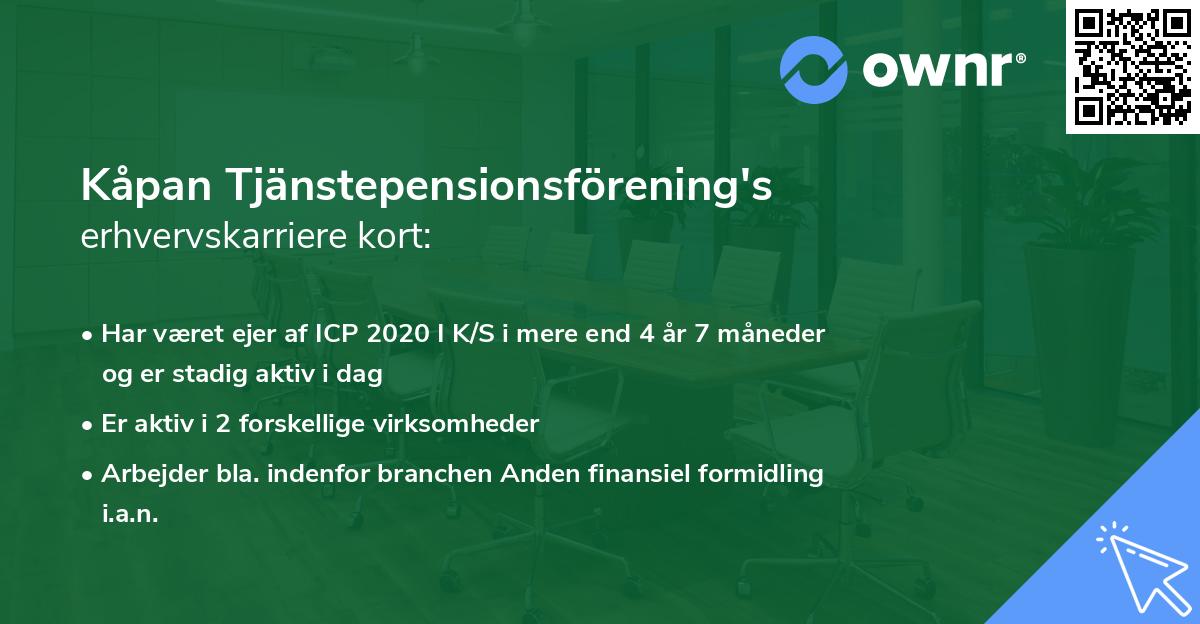 ownr®

Kåpan Tjänstepensionsförening's
erhvervskarriere kort:

• Har været ejer af ICP 2020 I K/S i mere end 4 år 7 måneder og er stadig aktiv i dag
• Er aktiv i 2 forskellige virksomheder
• Arbejder bla. indenfor branchen Anden finansiel formidling i.a.n.